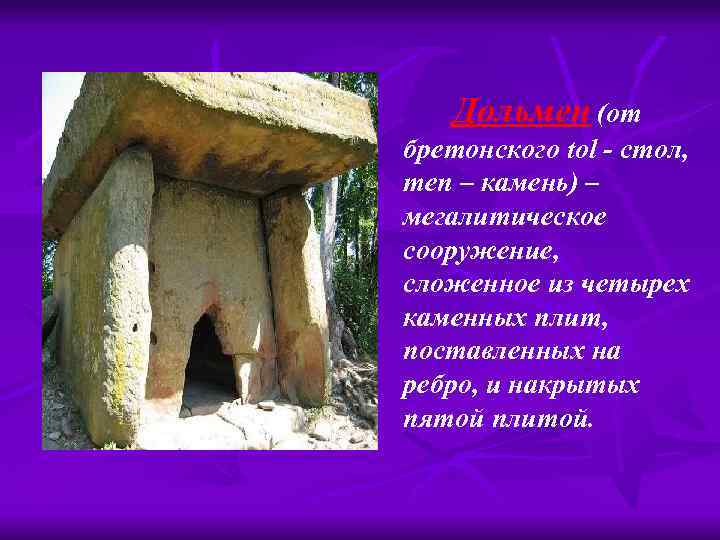 Дольмен (от бретонского tol - стол, men – камень) – мегалитическое сооружение, сложенное из четырех каменных плит, поставленных на ребро, и накрытых пятой плитой.